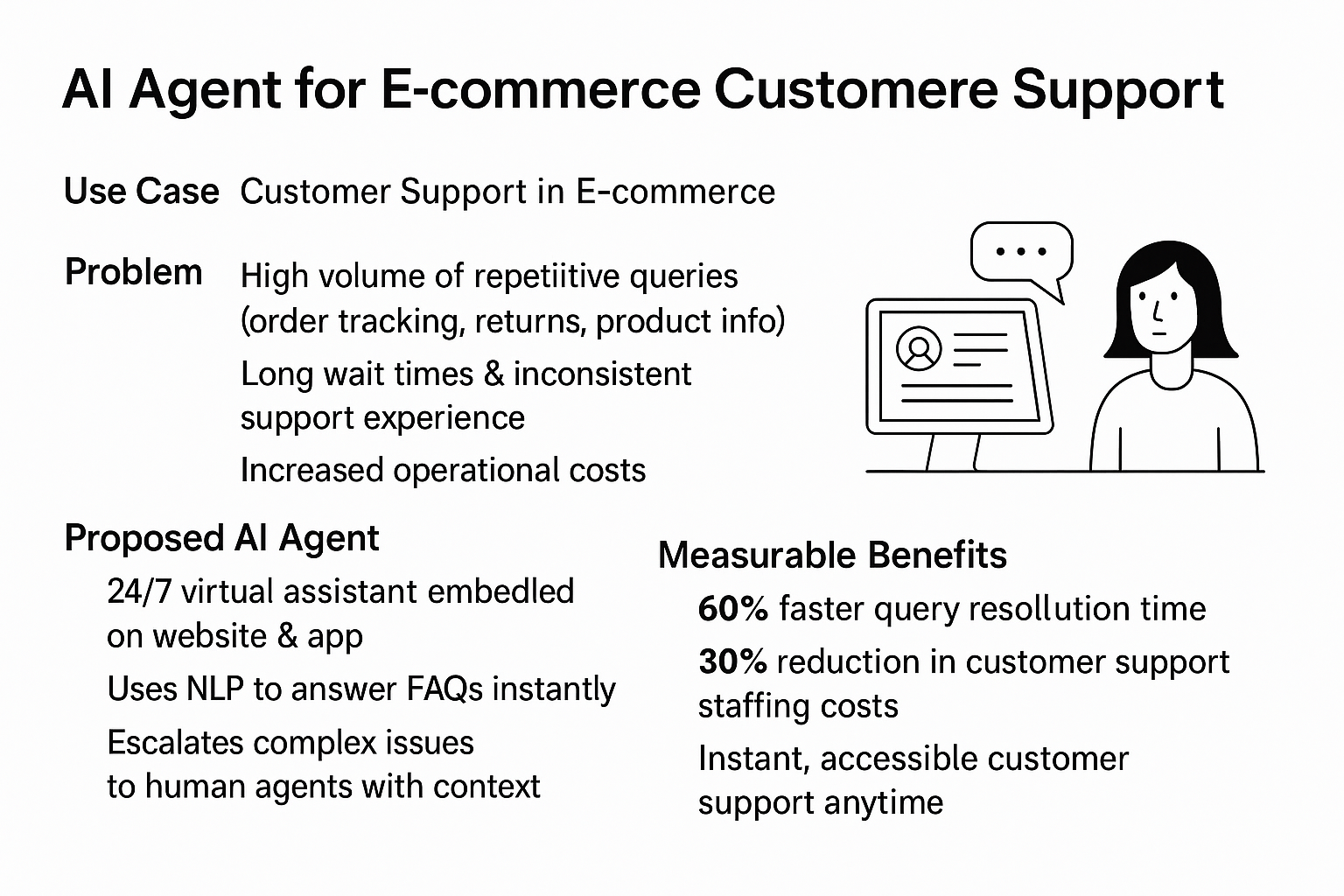 AI Agent for E-commerce Customere Support

Use Case Customer Support in E-commerce

Problem High volume of repetiitive queries (order tracking, returns, product info)

Long wait times & inconsistent support experience

Increased operational costs

Proposed AI Agent

24/7 virtual assistant embedled on website & app

Uses NLP to answer FAQs instantly

Escalates complex issues to human agents with context

Measurable Benefits

60% faster query resollution time

30% reduction in customer support staffing costs

Instant, accessible customer support anytime